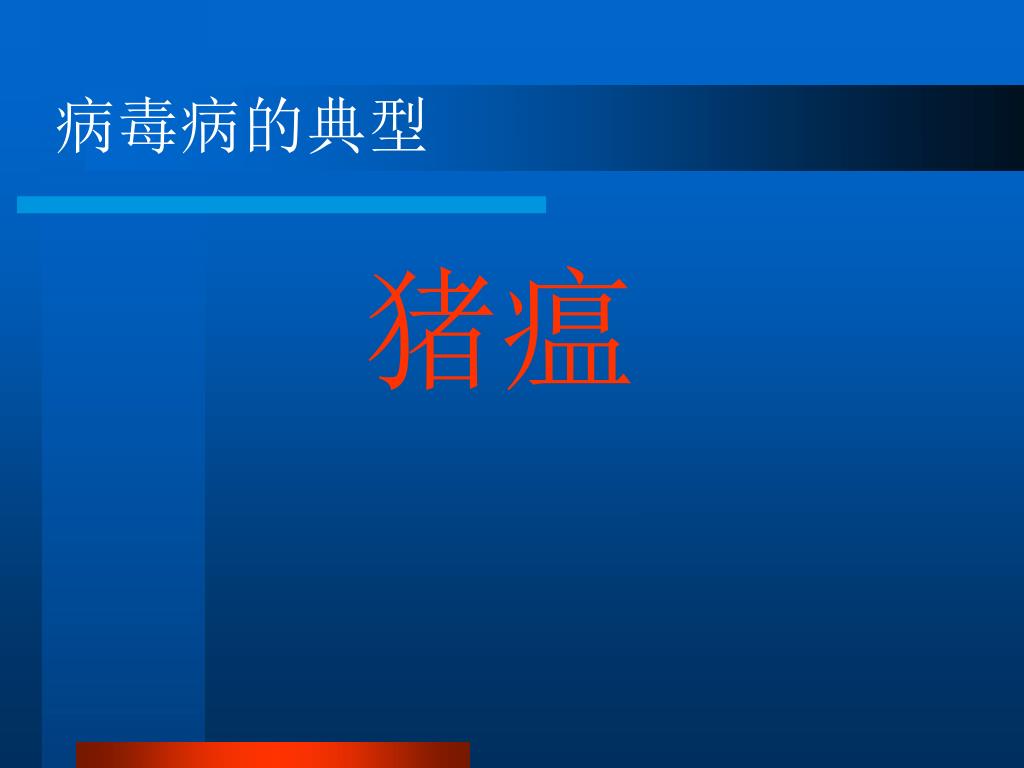 病毒病的典型

猪瘟